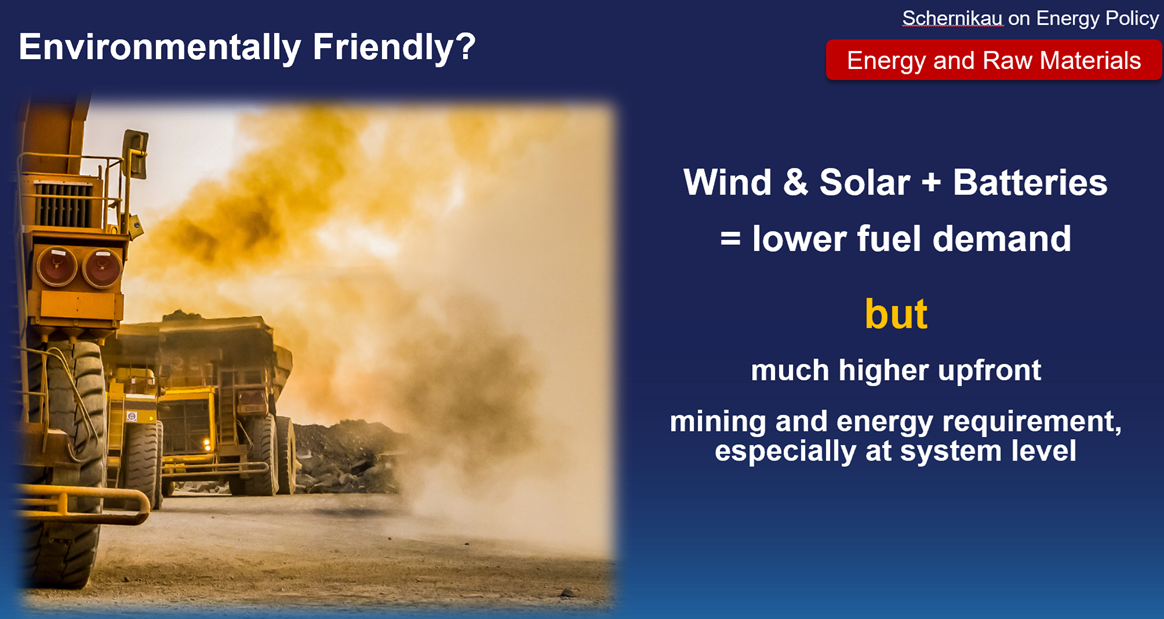 Environmentally Friendly?

Schernikau on Energy Policy

Energy and Raw Materials

Wind & Solar + Batteries
= lower fuel demand

but

much higher upfront

mining and energy requirement, especially at system level